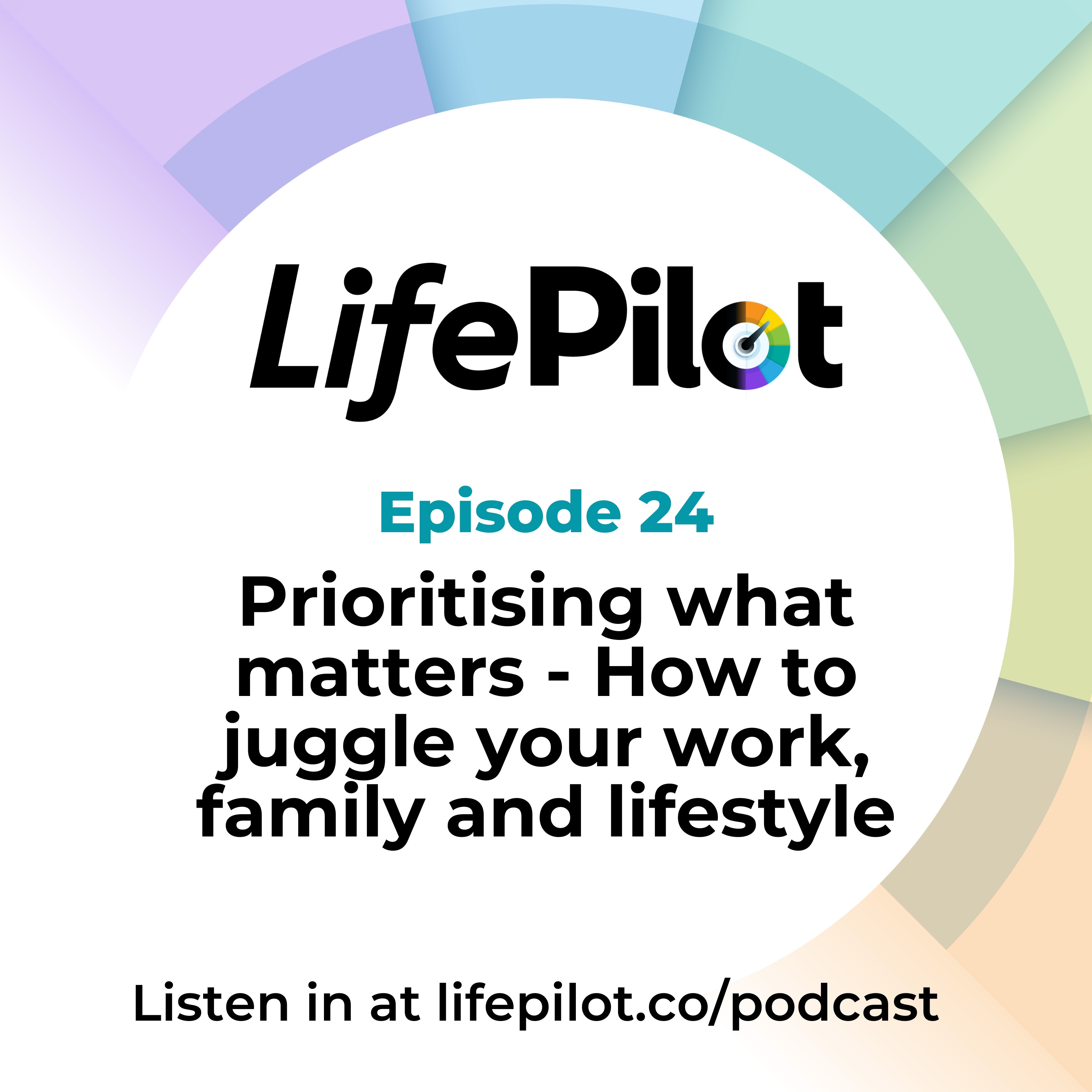 LifePilot

Episode 24

Prioritising what matters - How to juggle your work, family and lifestyle

Listen in at lifepilot.co/podcast